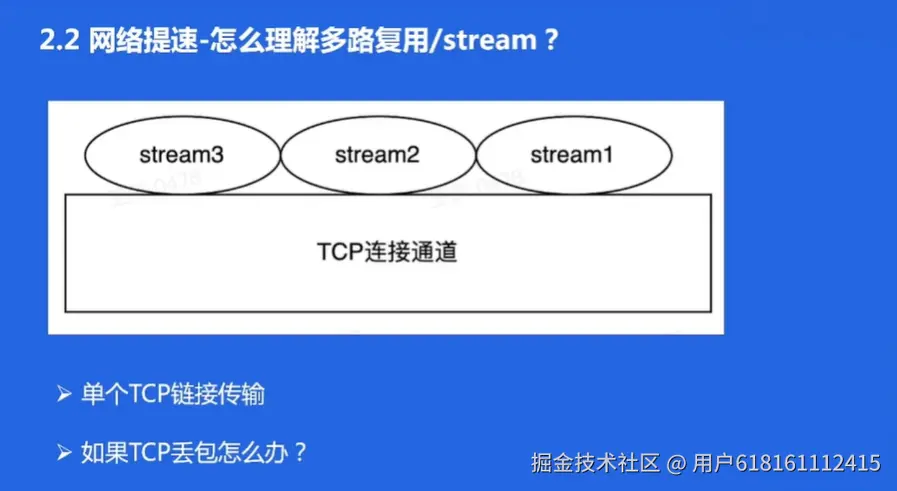 2.2 网络提速-怎么理解多路复用/stream？

stream3 stream2 stream1

TCP连接通道

➢ 单个TCP链接传输

➢ 如果TCP丢包怎么办？

掘金技术社区 @ 用户618161112415